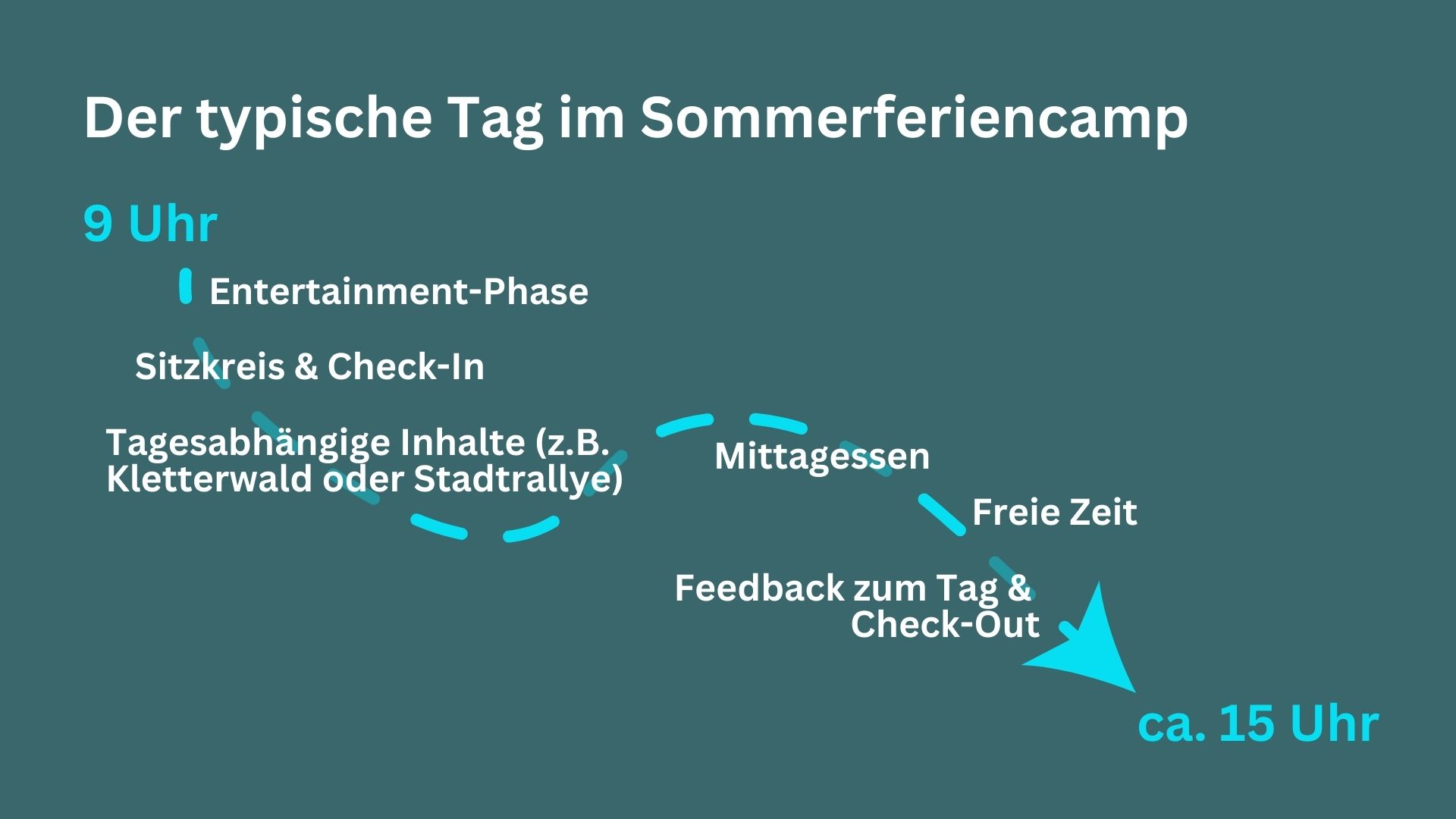 Der typische Tag im Sommerferiencamp

9 Uhr

Entertainment-Phase

Sitzkreis & Check-In

Tagesabhängige Inhalte (z.B. Kletterwald oder Stadtrallye)

Mittagessen

Freie Zeit

Feedback zum Tag & Check-Out

ca. 15 Uhr